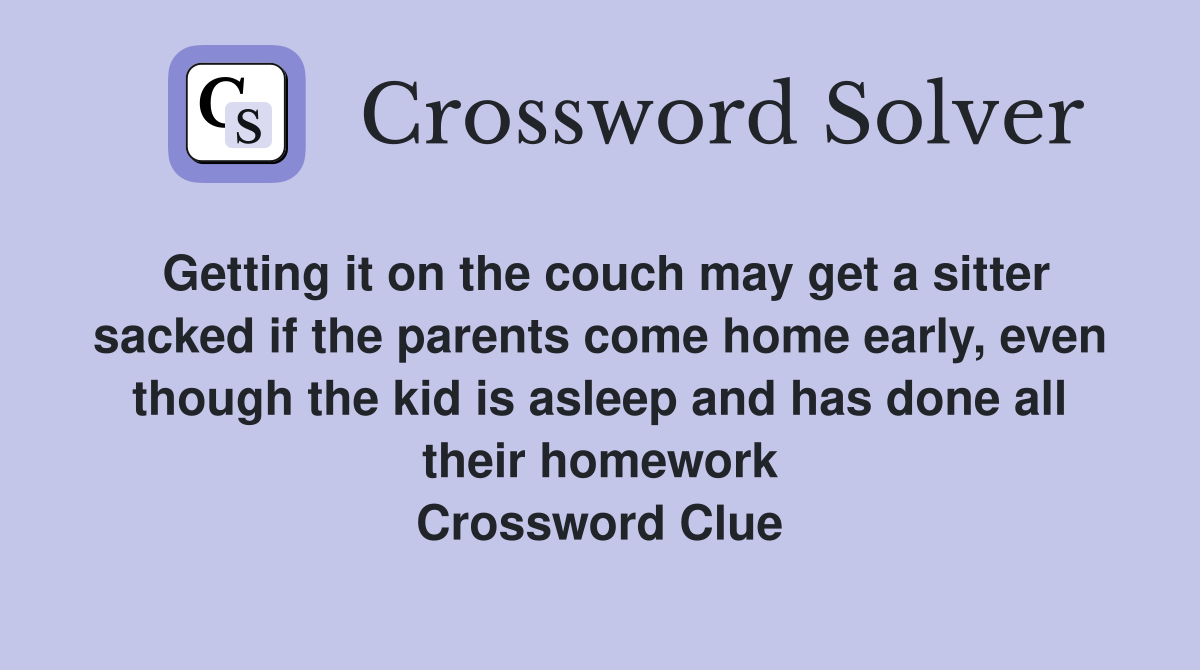 CS

Crossword Solver

Getting it on the couch may get a sitter sacked if the parents come home early, even though the kid is asleep and has done all their homework
Crossword Clue